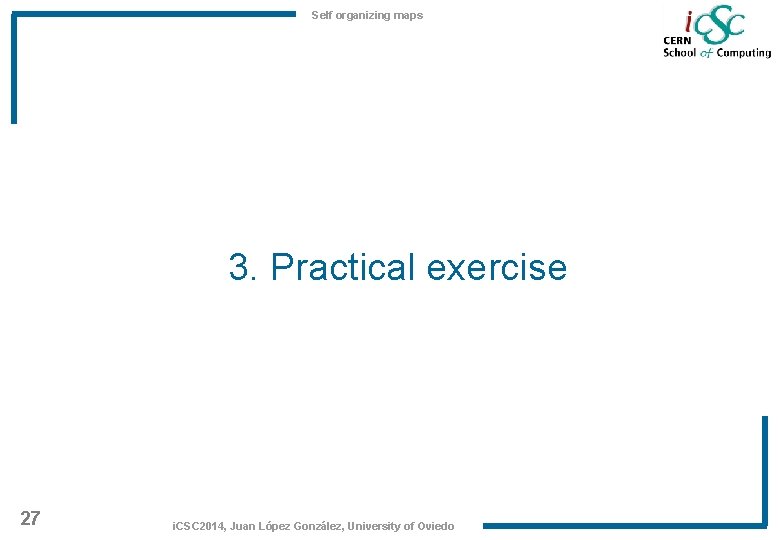 Self organizing maps

iCSC
CERN
School of Computing

3. Practical exercise

27

iCSC2014, Juan López González, University of Oviedo